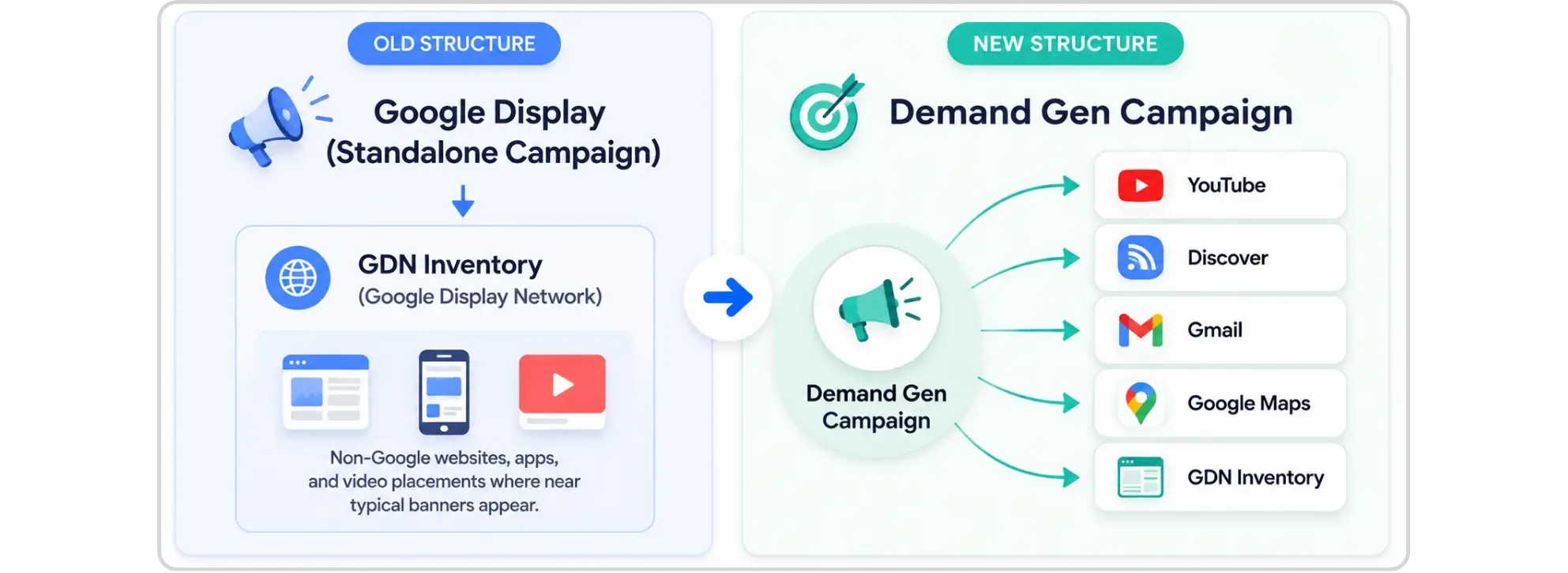 OLD STRUCTURE

Google Display (Standalone Campaign)

GDN Inventory
(Google Display Network)

Non-Google websites, apps, and video placements where near typical banners appear.

NEW STRUCTURE

Demand Gen Campaign

Demand Gen Campaign

YouTube

Discover

Gmail

Google Maps

GDN Inventory